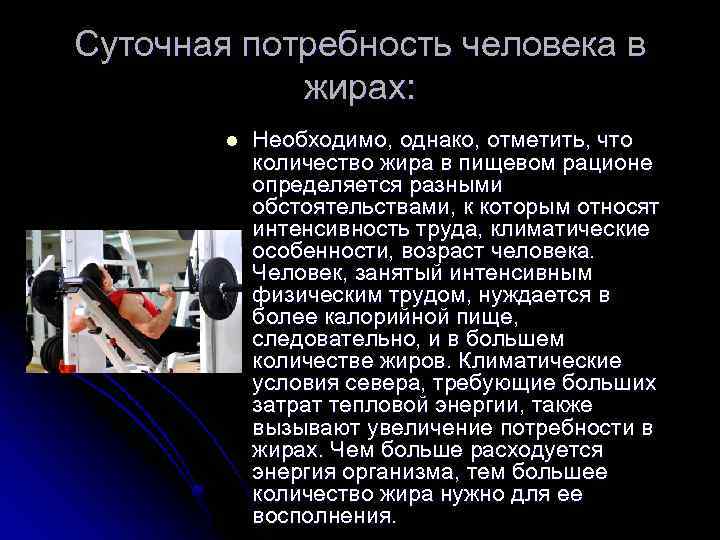 Суточная потребность человека в жирах:

Необходимо, однако, отметить, что количество жира в пищевом рационе определяется разными обстоятельствами, к которым относят интенсивность труда, климатические особенности, возраст человека. Человек, занятый интенсивным физическим трудом, нуждается в более калорийной пище, следовательно, и в большем количестве жиров. Климатические условия севера, требующие больших затрат тепловой энергии, также вызывают увеличение потребности в жирах. Чем больше расходуется энергия организма, тем большее количество жира нужно для ее восполнения.